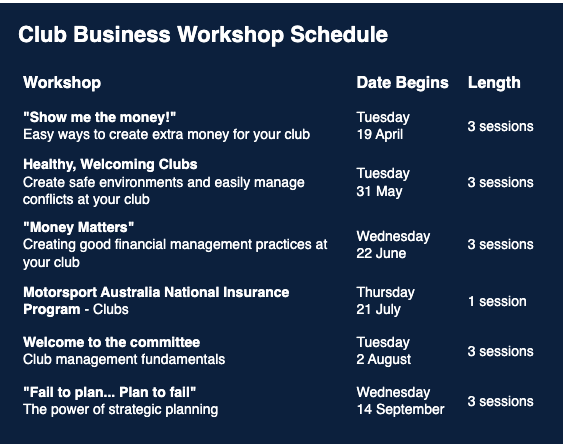 Club Business Workshop Schedule

| Workshop | Date Begins | Length |
|---|---|---|
| "Show me the money!" Easy ways to create extra money for your club | Tuesday 19 April | 3 sessions |
| Healthy, Welcoming Clubs Create safe environments and easily manage conflicts at your club | Tuesday 31 May | 3 sessions |
| "Money Matters" Creating good financial management practices at your club | Wednesday 22 June | 3 sessions |
| Motorsport Australia National Insurance Program - Clubs | Thursday 21 July | 1 session |
| Welcome to the committee Club management fundamentals | Tuesday 2 August | 3 sessions |
| "Fail to plan... Plan to fail" The power of strategic planning | Wednesday 14 September | 3 sessions |